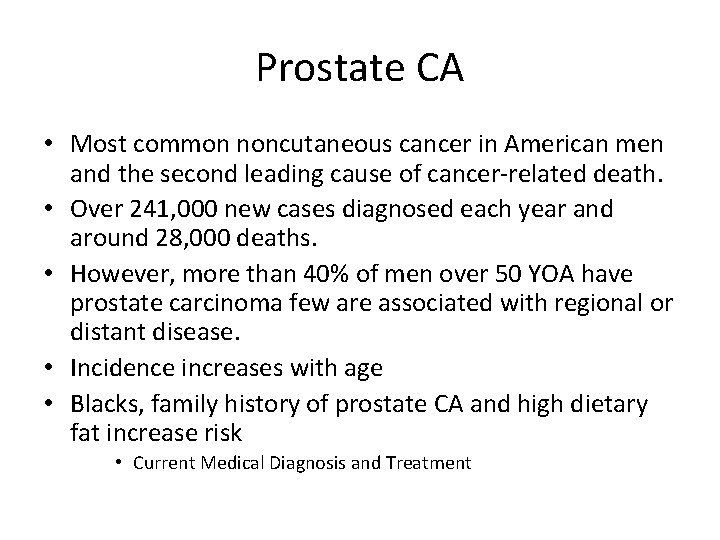 Prostate CA

• Most common noncutaneous cancer in American men and the second leading cause of cancer-related death.
• Over 241,000 new cases diagnosed each year and around 28,000 deaths.
• However, more than 40% of men over 50 YOA have prostate carcinoma few are associated with regional or distant disease.
• Incidence increases with age
• Blacks, family history of prostate CA and high dietary fat increase risk
  • Current Medical Diagnosis and Treatment